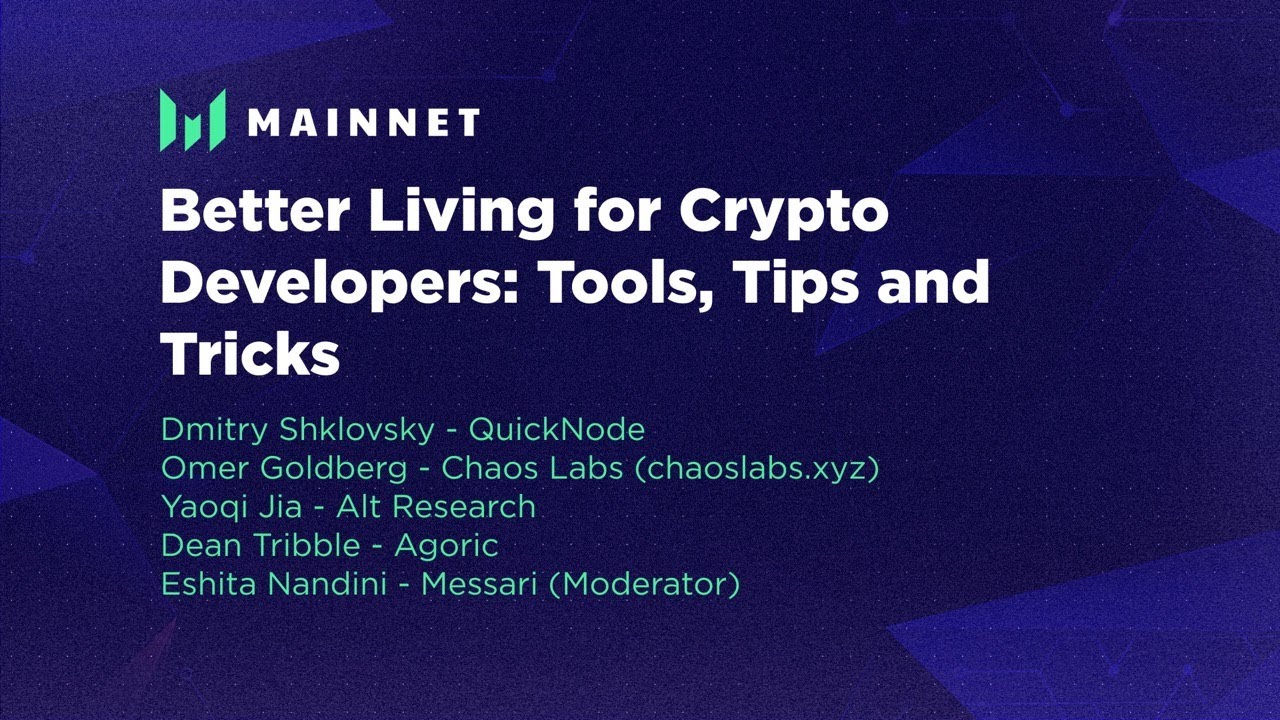 MAINNET

Better Living for Crypto Developers: Tools, Tips and Tricks

Dmitry Shklovsky - QuickNode
Omer Goldberg - Chaos Labs (chaoslabs.xyz)
Yaoqi Jia - Alt Research
Dean Tribble - Agoric
Eshita Nandini - Messari (Moderator)